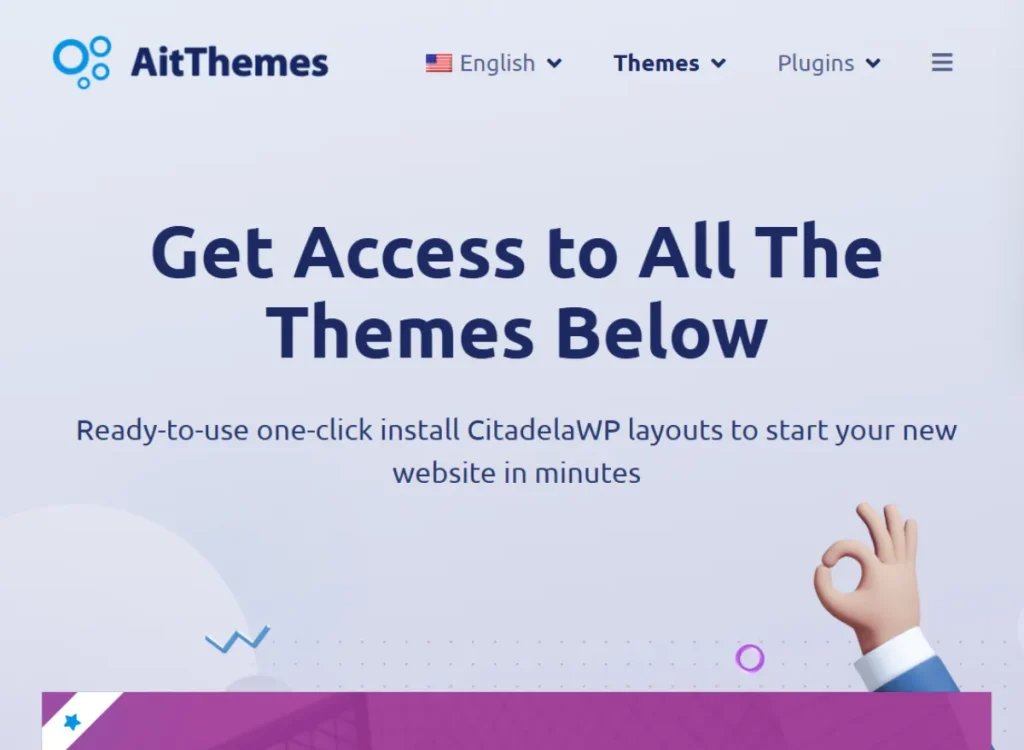 AitThemes

English Themes Plugins

Get Access to All The Themes Below

Ready-to-use one-click install CitadelaWP layouts to start your new website in minutes